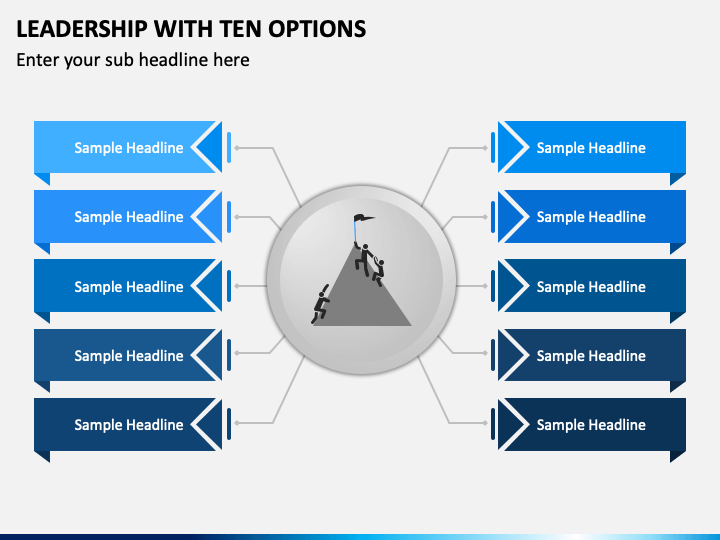 LEADERSHIP WITH TEN OPTIONS
Enter your sub headline here

Sample Headline
Sample Headline
Sample Headline
Sample Headline
Sample Headline

Sample Headline
Sample Headline
Sample Headline
Sample Headline
Sample Headline